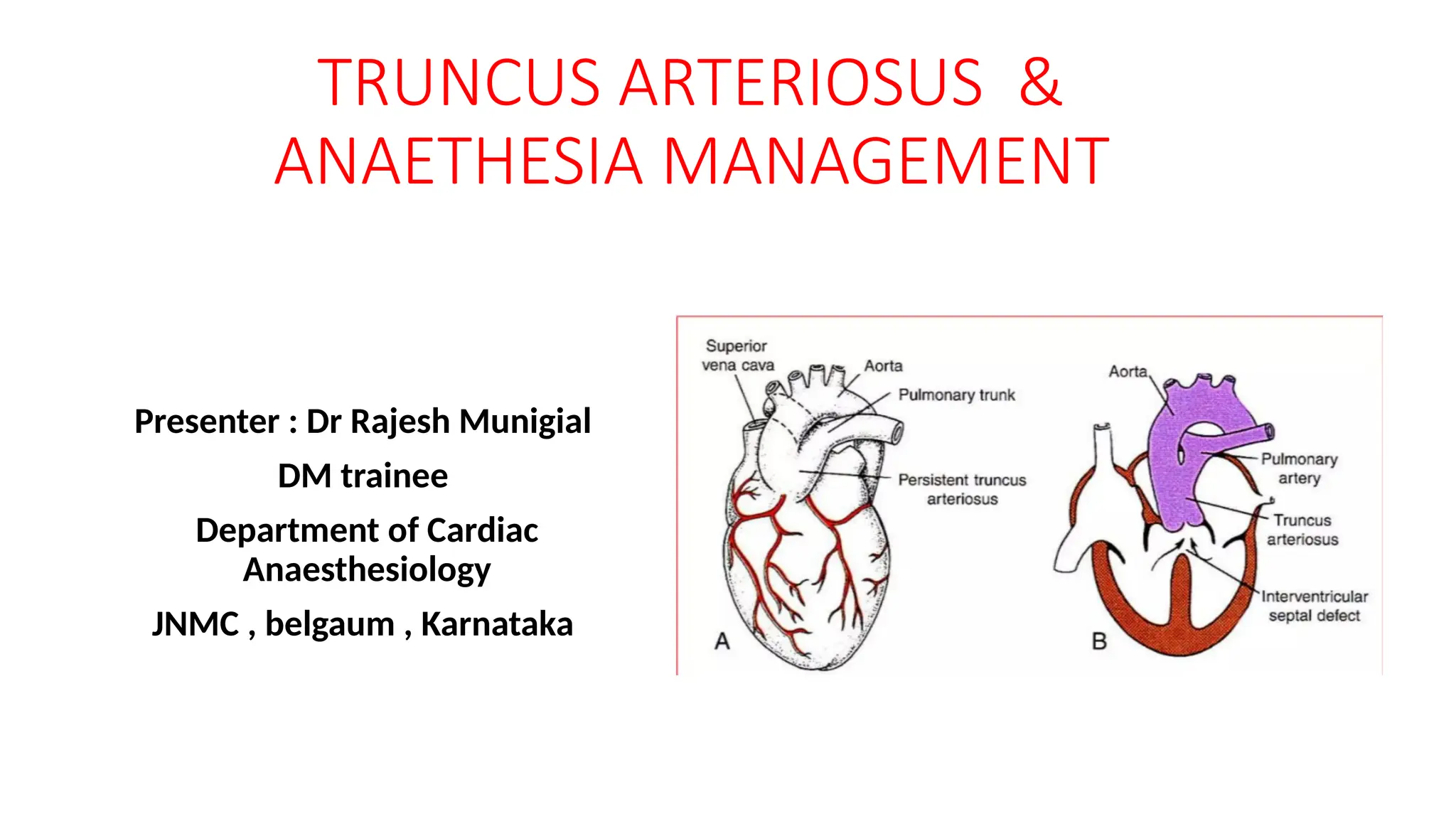 TRUNCUS ARTERIOSUS & ANAETHESIA MANAGEMENT

Presenter : Dr Rajesh Munigial

DM trainee

Department of Cardiac Anaesthesiology

JNMC , belgaum , Karnataka

Superior vena cava

Aorta

Pulmonary trunk

Persistent truncus arteriosus

A

Aorta

Pulmonary artery

Truncus arteriosus

Interventricular septal defect

B